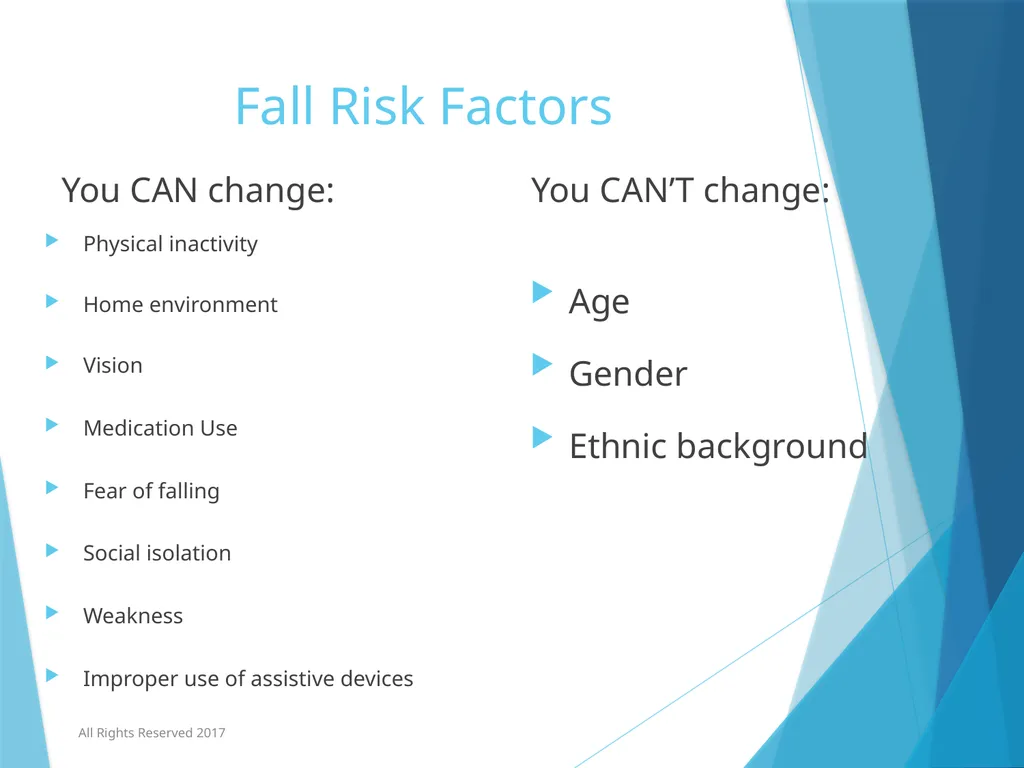 Fall Risk Factors

You CAN change:

Physical inactivity

Home environment

Vision

Medication Use

Fear of falling

Social isolation

Weakness

Improper use of assistive devices

You CAN’T change:

Age

Gender

Ethnic background

All Rights Reserved 2017